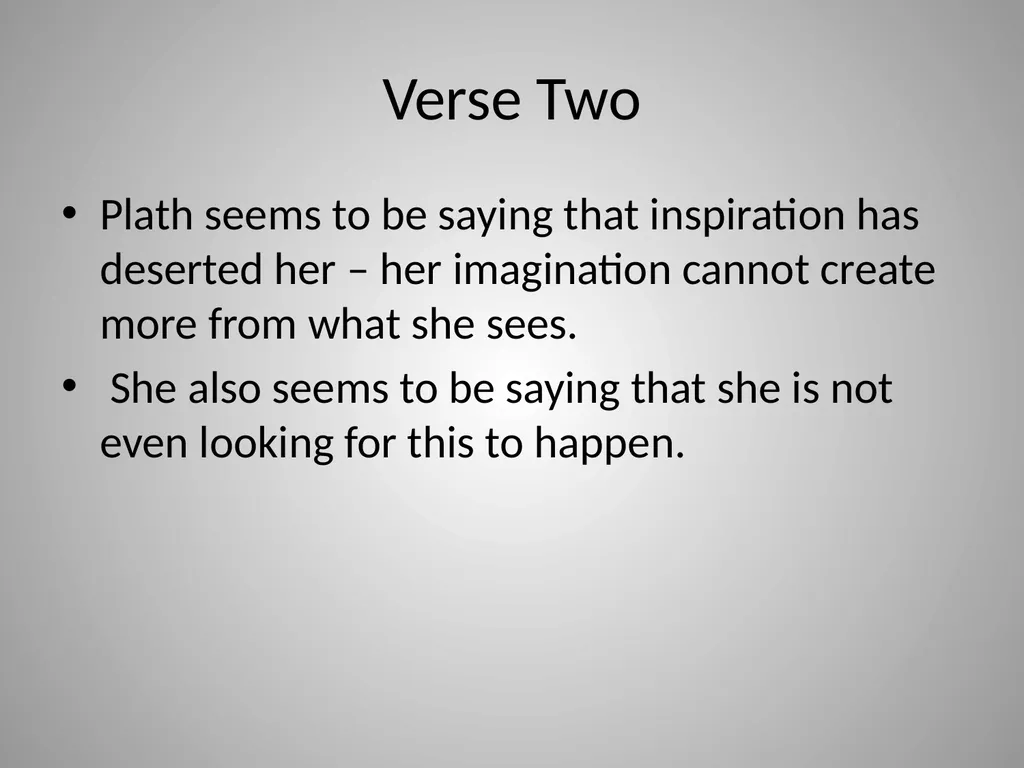 Verse Two

• Plath seems to be saying that inspiration has deserted her – her imagination cannot create more from what she sees.
• She also seems to be saying that she is not even looking for this to happen.